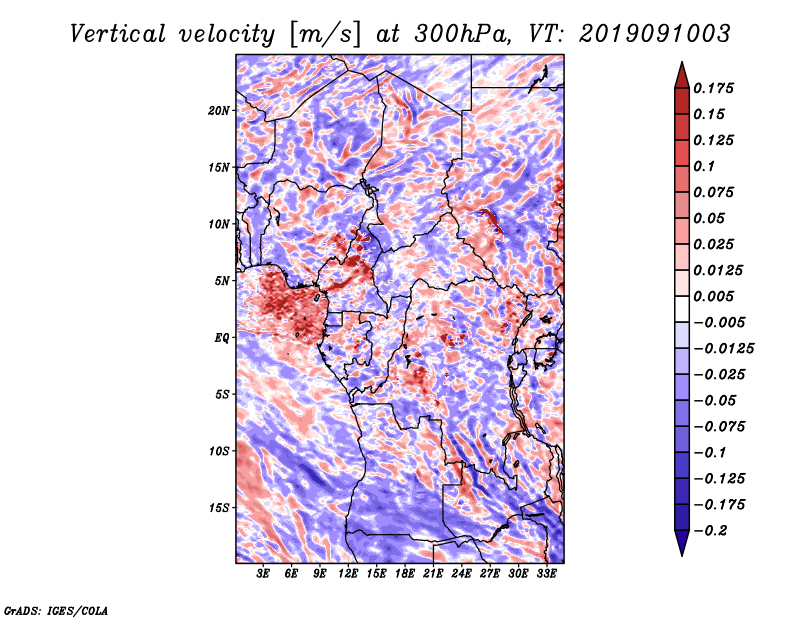 Vertical velocity [m/s] at 300hPa, VT: 2019091003

20N
15N
10N
5N
EQ
5S
10S
15S

3E 6E 9E 12E 15E 18E 21E 24E 27E 30E 33E

0.175
0.15
0.125
0.1
0.075
0.05
0.025
0.0125
0.005
−0.005
−0.0125
−0.025
−0.05
−0.075
−0.1
−0.125
−0.175
−0.2

GrADS: IGES/COLA